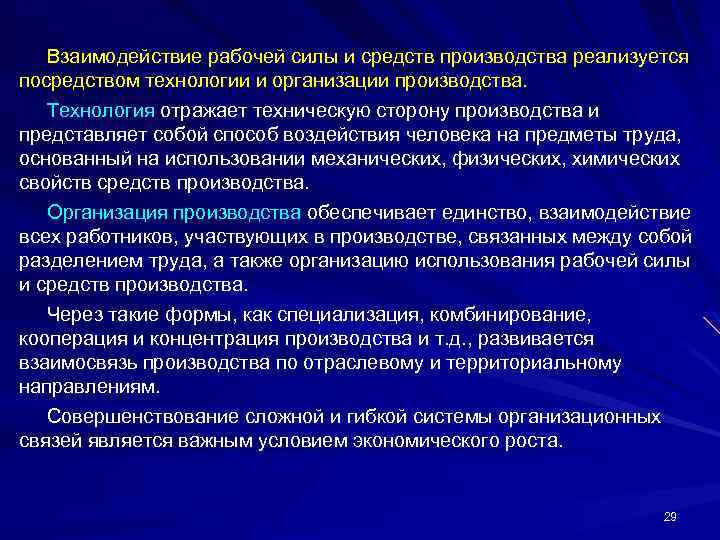 Взаимодействие рабочей силы и средств производства реализуется посредством технологии и организации производства.

Технология отражает техническую сторону производства и представляет собой способ воздействия человека на предметы труда, основанный на использовании механических, физических, химических свойств средств производства.

Организация производства обеспечивает единство, взаимодействие всех работников, участвующих в производстве, связанных между собой разделением труда, а также организацию использования рабочей силы и средств производства.

Через такие формы, как специализация, комбинирование, кооперация и концентрация производства и т.д., развивается взаимосвязь производства по отраслевому и территориальному направлениям.

Совершенствование сложной и гибкой системы организационных связей является важным условием экономического роста.

29